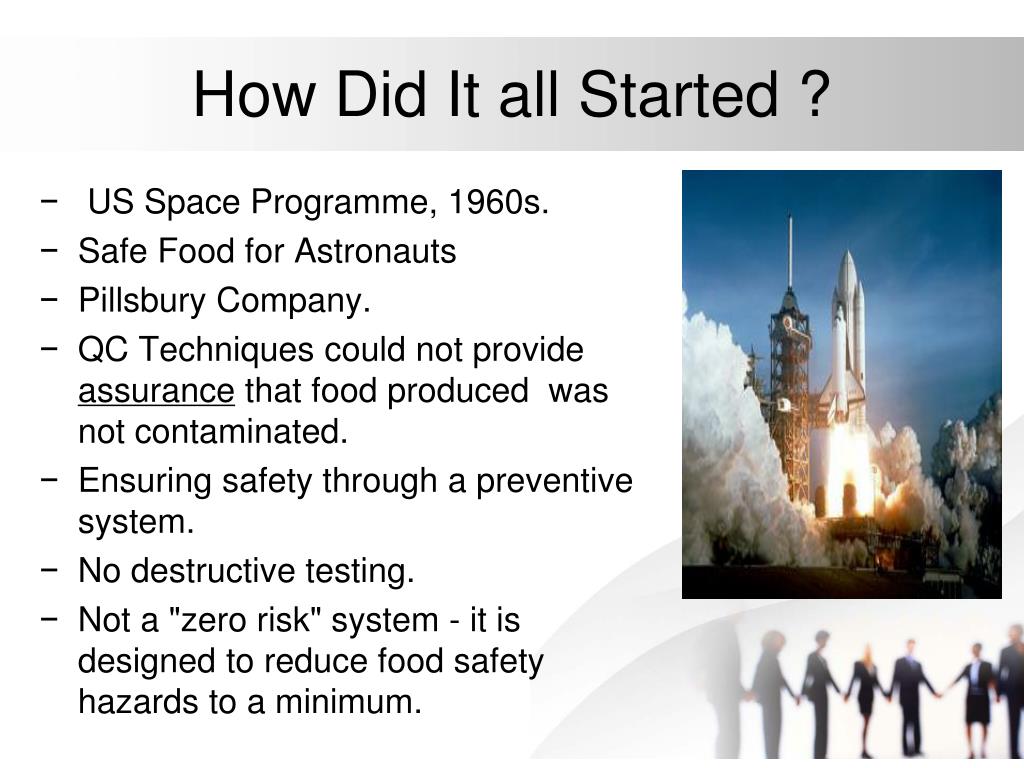 How Did It all Started ?

− US Space Programme, 1960s.
− Safe Food for Astronauts
− Pillsbury Company.
− QC Techniques could not provide assurance that food produced was not contaminated.
− Ensuring safety through a preventive system.
− No destructive testing.
− Not a "zero risk" system - it is designed to reduce food safety hazards to a minimum.